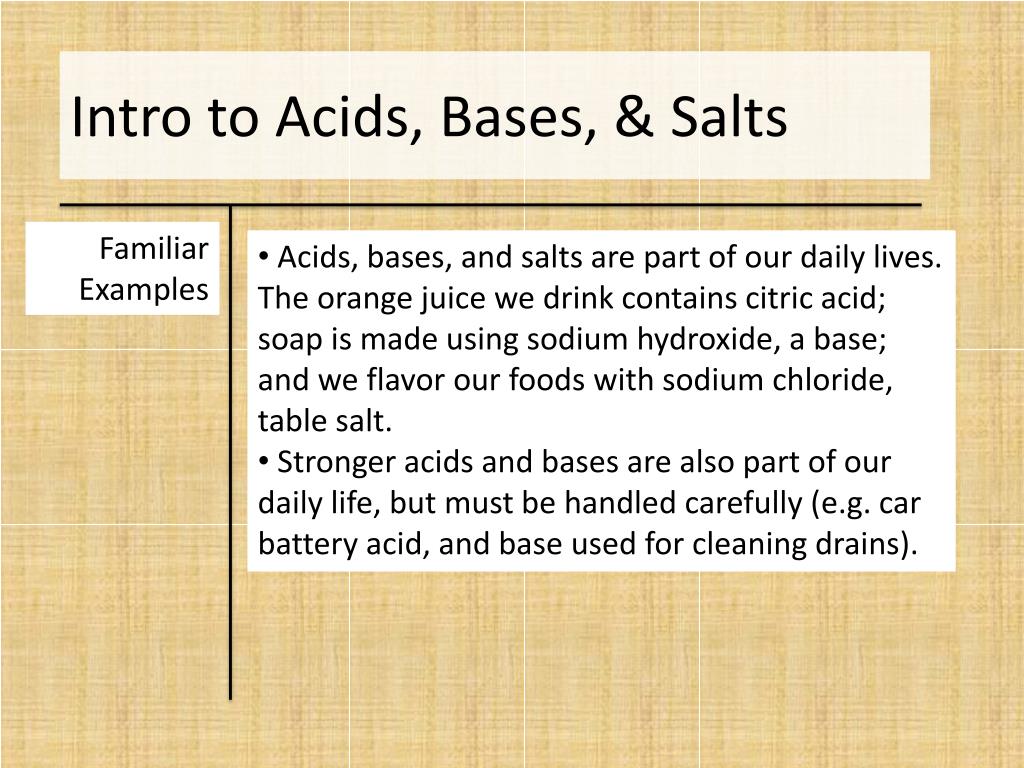 Intro to Acids, Bases, & Salts

Familiar Examples

• Acids, bases, and salts are part of our daily lives. The orange juice we drink contains citric acid; soap is made using sodium hydroxide, a base; and we flavor our foods with sodium chloride, table salt.
• Stronger acids and bases are also part of our daily life, but must be handled carefully (e.g. car battery acid, and base used for cleaning drains).